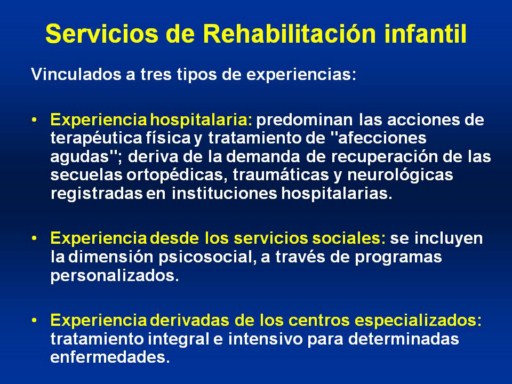 Servicios de Rehabilitación infantil

Vinculados a tres tipos de experiencias:

• Experiencia hospitalaria: predominan las acciones de terapéutica física y tratamiento de "afecciones agudas"; deriva de la demanda de recuperación de las secuelas ortopédicas, traumáticas y neurológicas registradas en instituciones hospitalarias.

• Experiencia desde los servicios sociales: se incluyen la dimensión psicosocial, a través de programas personalizados.

• Experiencia derivadas de los centros especializados: tratamiento integral e intensivo para determinadas enfermedades.